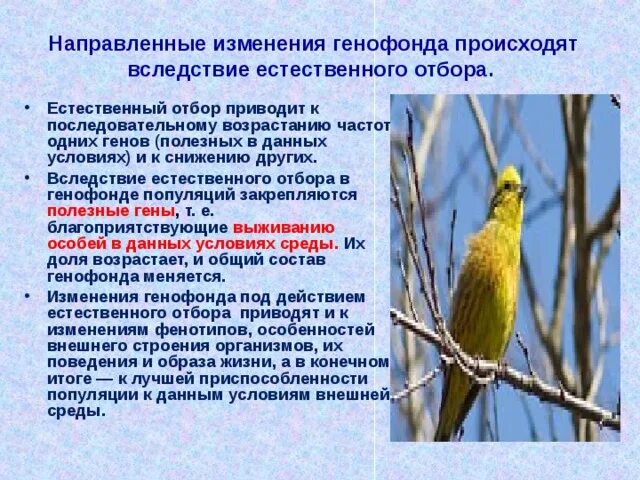 Направленные изменения генофонда происходят вследствие естественного отбора.

• Естественный отбор приводит к последовательному возрастанию частот одних генов (полезных в данных условиях) и к снижению других.

• Вследствие естественного отбора в генофонде популяций закрепляются полезные гены, т. е. благоприятствующие выживанию особей в данных условиях среды. Их доля возрастает, и общий состав генофонда меняется.

• Изменения генофонда под действием естественного отбора приводят и к изменениям фенотипов, особенностей внешнего строения организмов, их поведения и образа жизни, а в конечном итоге — к лучшей приспособленности популяции к данным условиям внешней среды.